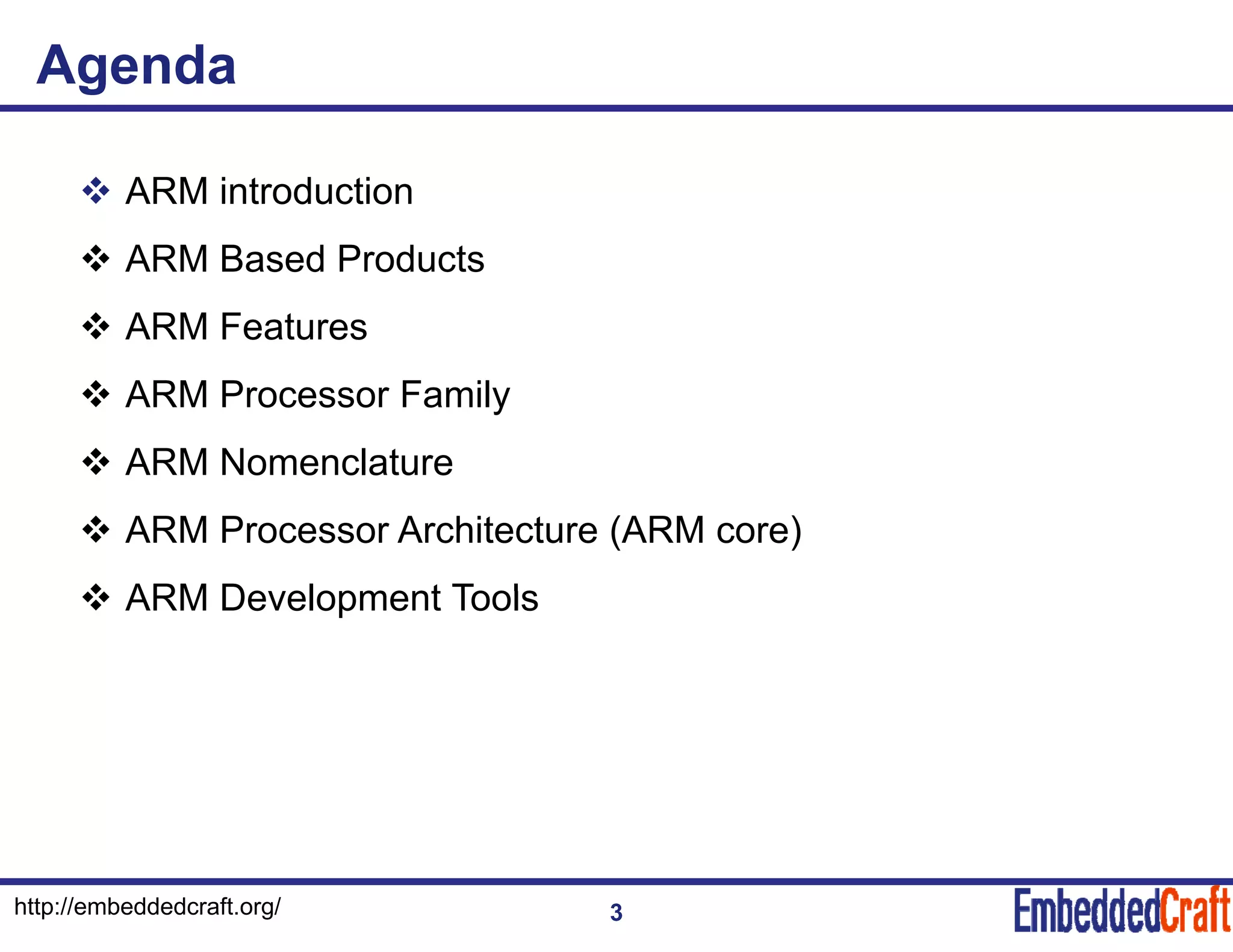 Agenda

❖ ARM introduction
❖ ARM Based Products
❖ ARM Features
❖ ARM Processor Family
❖ ARM Nomenclature
❖ ARM Processor Architecture (ARM core)
❖ ARM Development Tools

http://embeddedcraft.org/
3
EmbeddedCraft